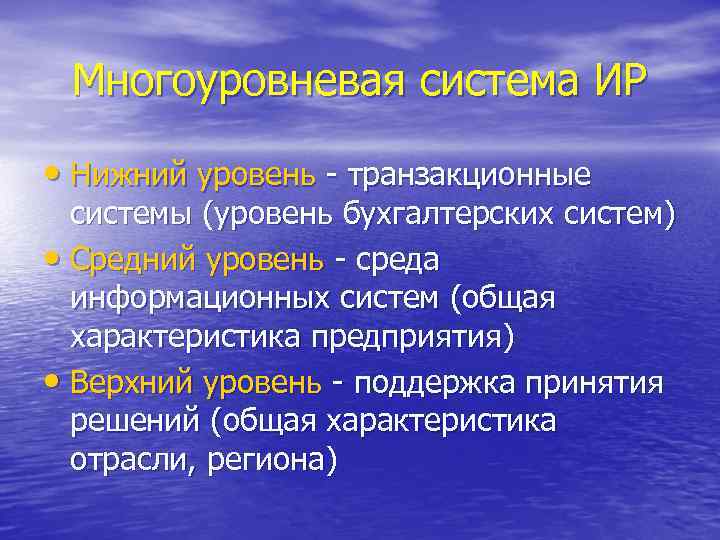 Многоуровневая система ИР

• Нижний уровень - транзакционные системы (уровень бухгалтерских систем)
• Средний уровень - среда информационных систем (общая характеристика предприятия)
• Верхний уровень - поддержка принятия решений (общая характеристика отрасли, региона)